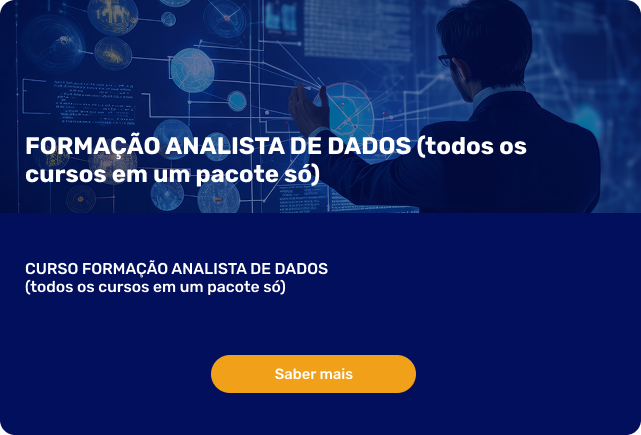 FORMAÇÃO ANALISTA DE DADOS (todos os cursos em um pacote só)

CURSO FORMAÇÃO ANALISTA DE DADOS
(todos os cursos em um pacote só)

Saber mais